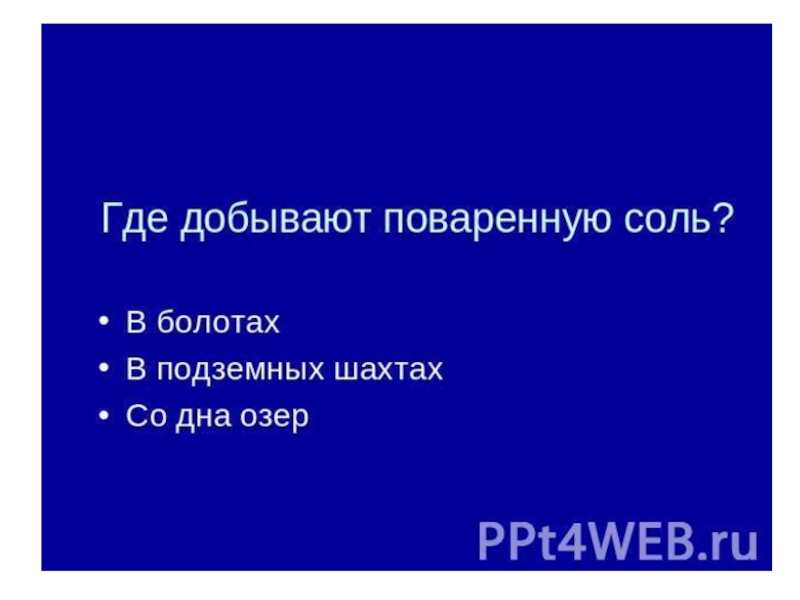 Где добывают поваренную соль?

• В болотах
• В подземных шахтах
• Со дна озер

PPt4WEB.ru